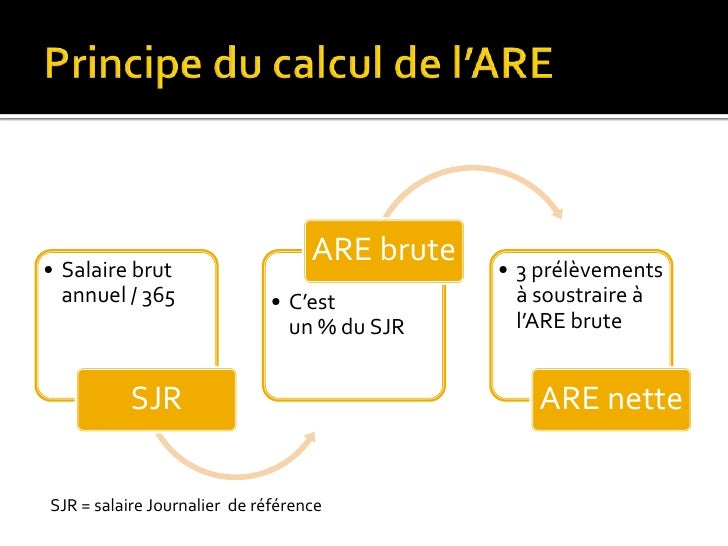 Principe du calcul de l'ARE

• Salaire brut annuel / 365

SJR

ARE brute

• C'est un % du SJR

• 3 prélèvements à soustraire à l'ARE brute

ARE nette

SJR = salaire Journalier de référence